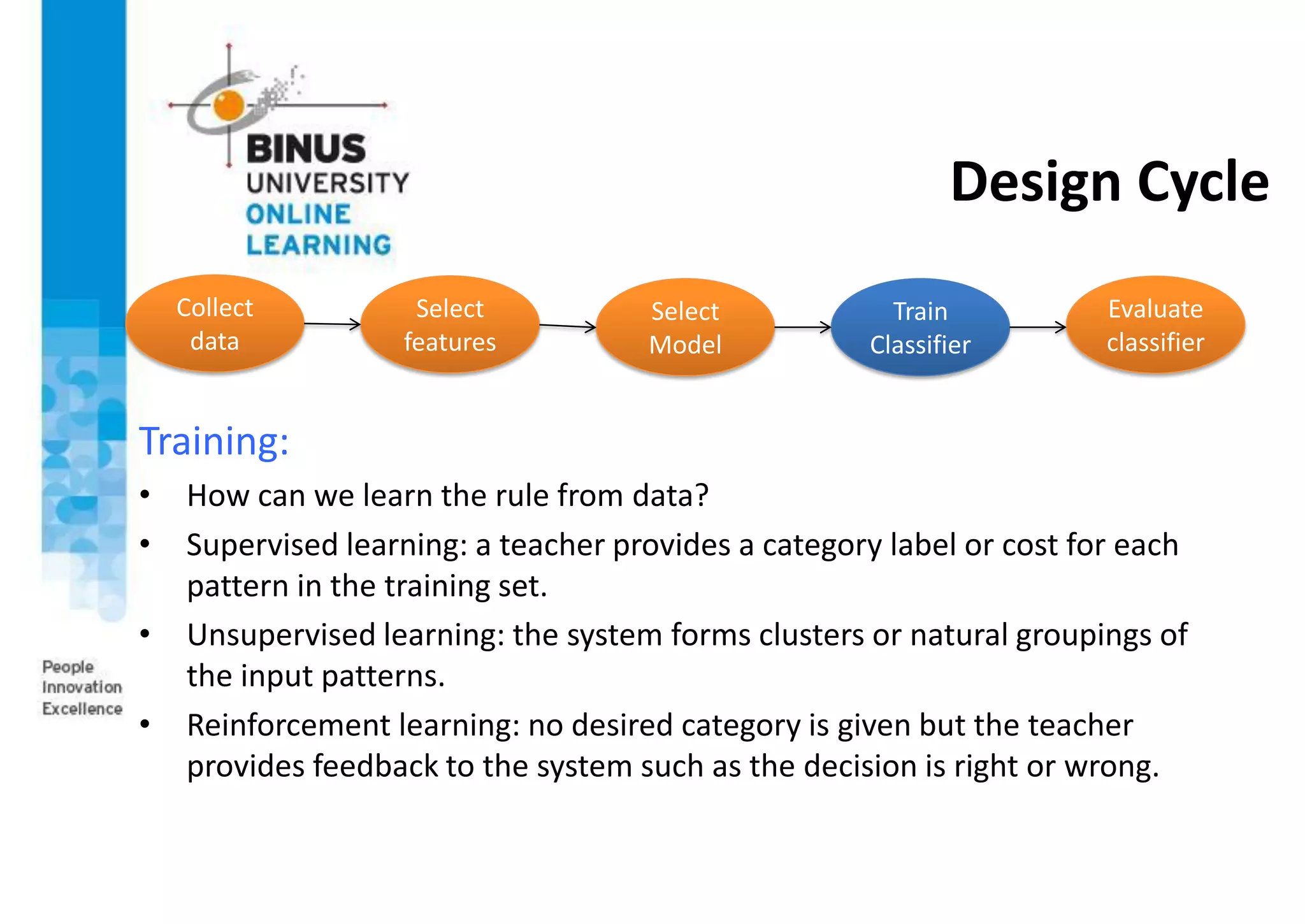 BINUS
UNIVERSITY
ONLINE
LEARNING

Design Cycle

Collect data

Select features

Select Model

Train Classifier

Evaluate classifier

Training:

• How can we learn the rule from data?

• Supervised learning: a teacher provides a category label or cost for each pattern in the training set.

• Unsupervised learning: the system forms clusters or natural groupings of the input patterns.

• Reinforcement learning: no desired category is given but the teacher provides feedback to the system such as the decision is right or wrong.

People
Innovation
Excellence